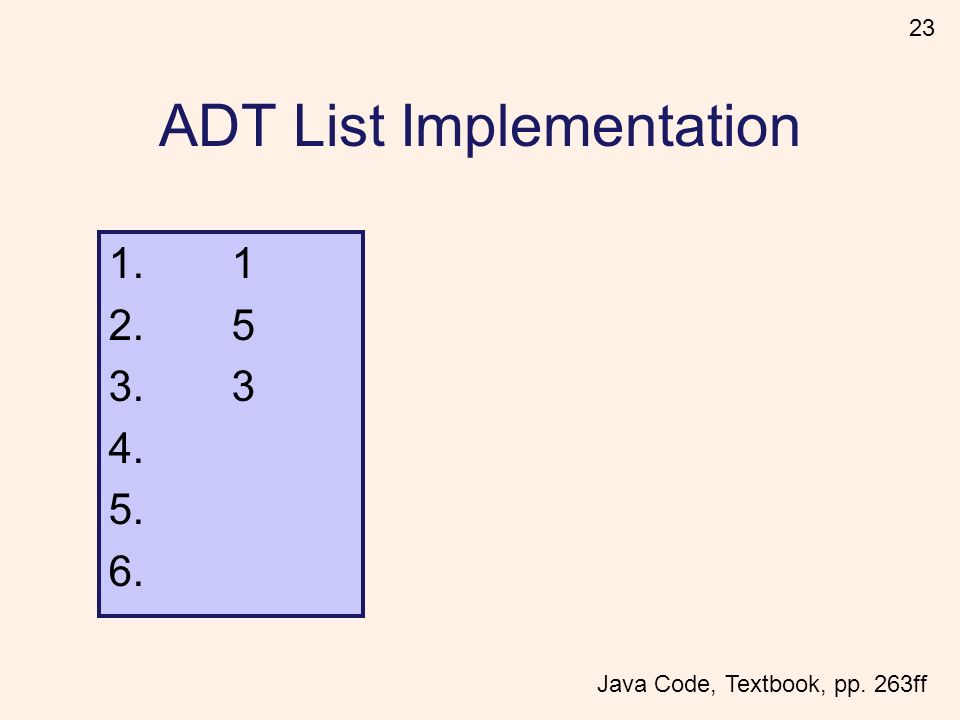 23

ADT List Implementation

1. 1
2. 5
3. 3
4.
5.
6.

Java Code, Textbook, pp. 263ff